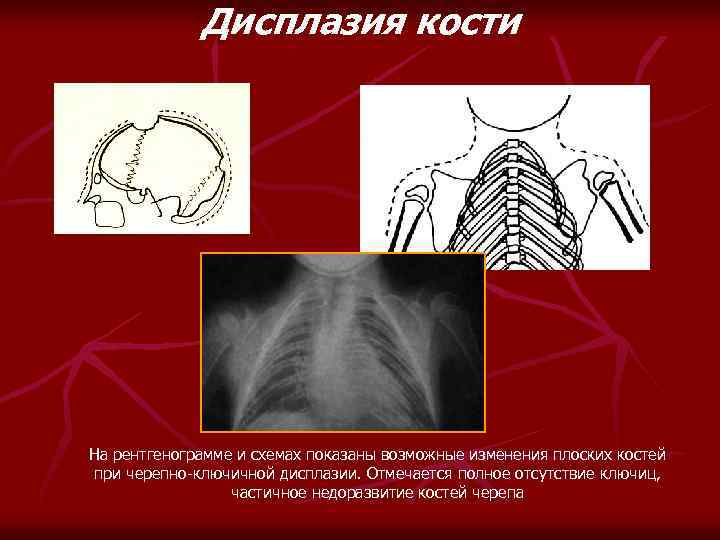 Дисплазия кости

На рентгенограмме и схемах показаны возможные изменения плоских костей при черепно-ключичной дисплазии. Отмечается полное отсутствие ключиц, частичное недоразвитие костей черепа